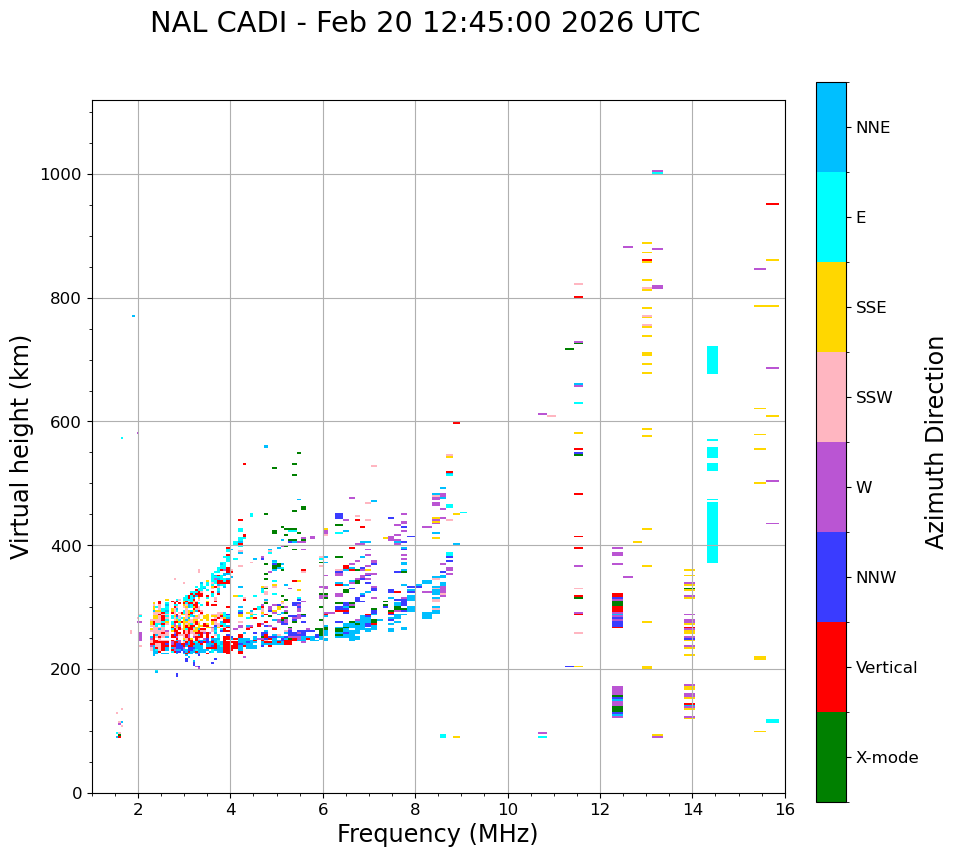 NAL CADI - Feb 20 12:45:00 2026 UTC

Virtual height (km)

1000
800
600
400
200
0

2
4
6
8
10
12
14
16

Frequency (MHz)

NNE
E
SSE
SSW
W
NNW
Vertical
X-mode

Azimuth Direction